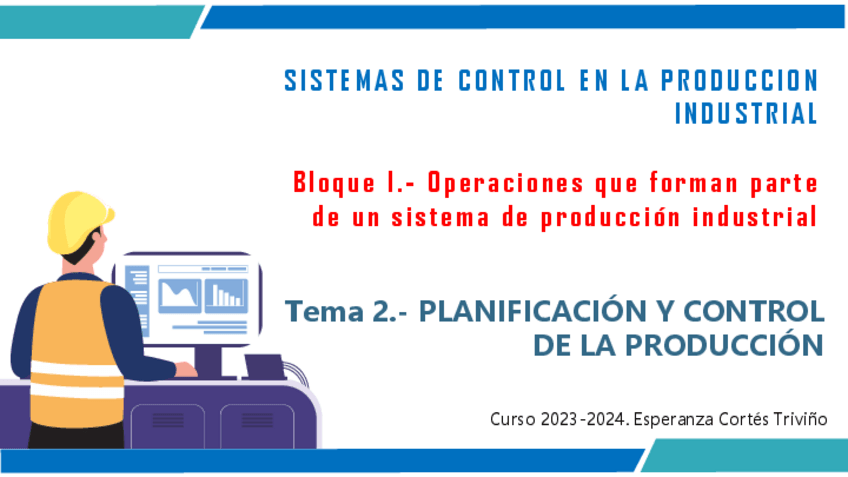 SISTEMAS DE CONTROL EN LA PRODUCCION INDUSTRIAL

Bloque I.- Operaciones que forman parte de un sistema de producción industrial

Tema 2.- PLANIFICACIÓN Y CONTROL DE LA PRODUCCIÓN

Curso 2023-2024. Esperanza Cortés Triviño